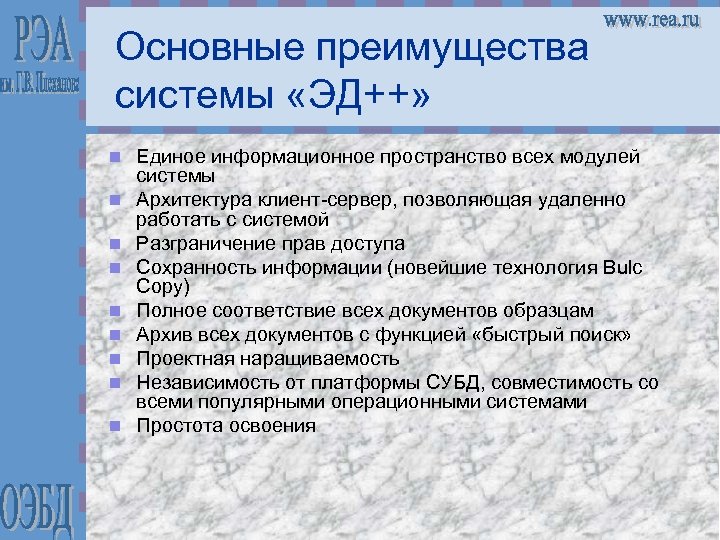 РЭА
им. Г.В. Плеханова

www.rea.ru

Основные преимущества системы «ЭД++»

- Единое информационное пространство всех модулей системы
- Архитектура клиент-сервер, позволяющая удаленно работать с системой
- Разграничение прав доступа
- Сохранность информации (новейшие технология Bulc Copy)
- Полное соответствие всех документов образцам
- Архив всех документов с функцией «быстрый поиск»
- Проектная наращиваемость
- Независимость от платформы СУБД, совместимость со всеми популярными операционными системами
- Простота освоения

ОЭБД